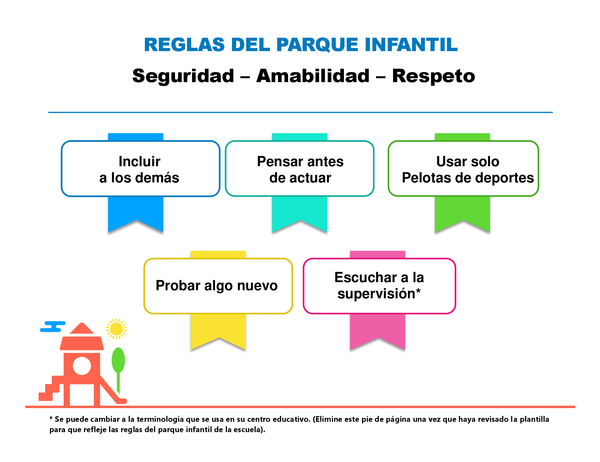 REGLAS DEL PARQUE INFANTIL

Seguridad – Amabilidad – Respeto

Incluir a los demás

Pensar antes de actuar

Usar solo Pelotas de deportes

Probar algo nuevo

Escuchar a la supervisión*

* Se puede cambiar a la terminología que se usa en su centro educativo. (Elimine este pie de página una vez que haya revisado la plantilla para que refleje las reglas del parque infantil de la escuela).